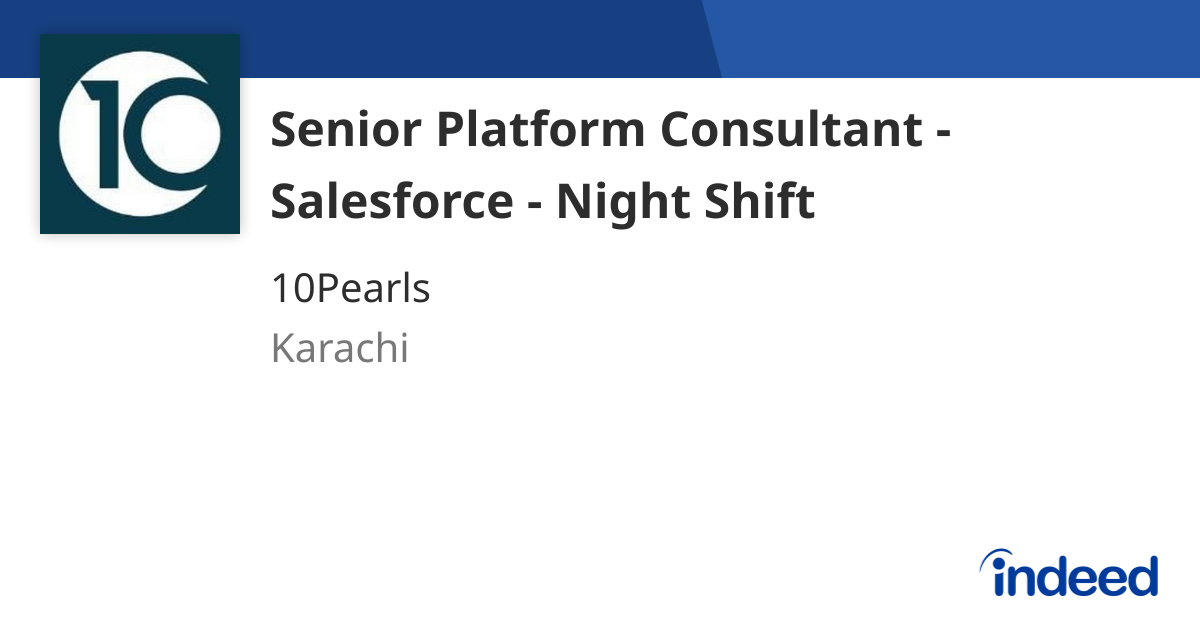 10

Senior Platform Consultant - Salesforce - Night Shift

10Pearls

Karachi

indeed